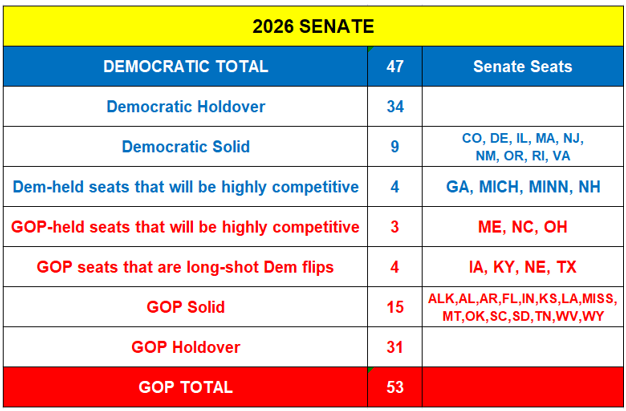 | 2026 SENATE | | |
|---|---|---|
| DEMOCRATIC TOTAL | 47 | Senate Seats |
| Democratic Holdover | 34 | |
| Democratic Solid | 9 | CO, DE, IL, MA, NJ, NM, OR, RI, VA |
| Dem-held seats that will be highly competitive | 4 | GA, MICH, MINN, NH |
| GOP-held seats that will be highly competitive | 3 | ME, NC, OH |
| GOP seats that are long-shot Dem flips | 4 | IA, KY, NE, TX |
| GOP Solid | 15 | ALK,AL,AR,FL,IN,KS,LA,MISS, MT,OK,SC,SD,TN,WV,WY |
| GOP Holdover | 31 | |
| GOP TOTAL | 53 | |